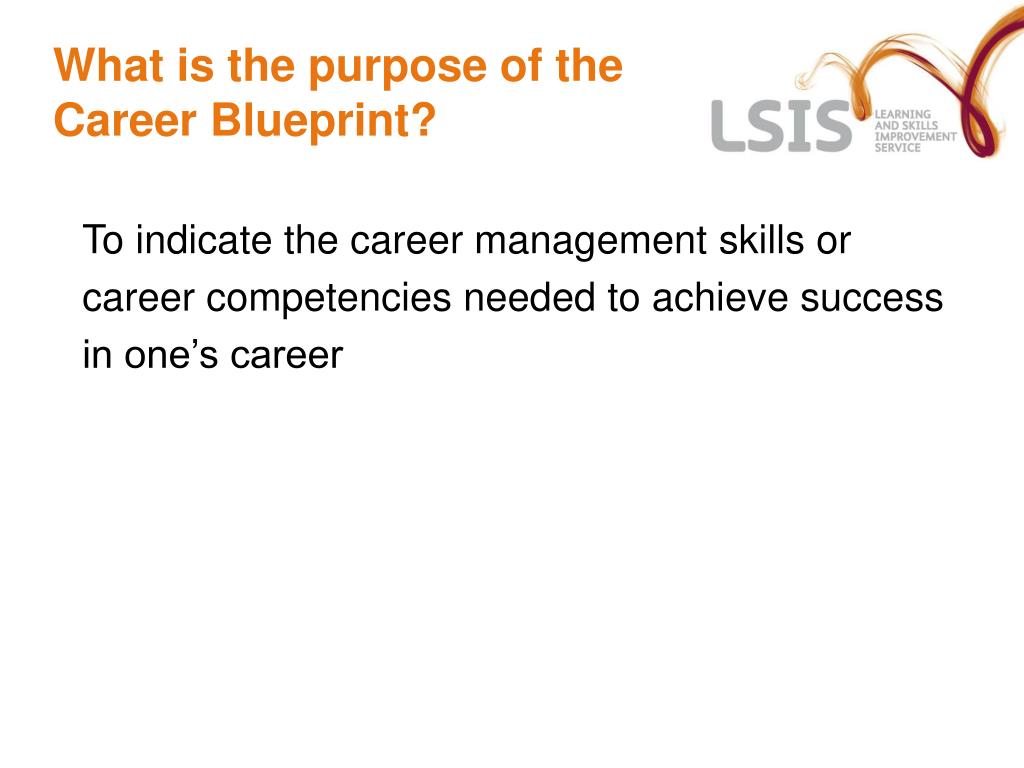 What is the purpose of the Career Blueprint?

LSIS LEARNING AND SKILLS IMPROVEMENT SERVICE

To indicate the career management skills or career competencies needed to achieve success in one’s career